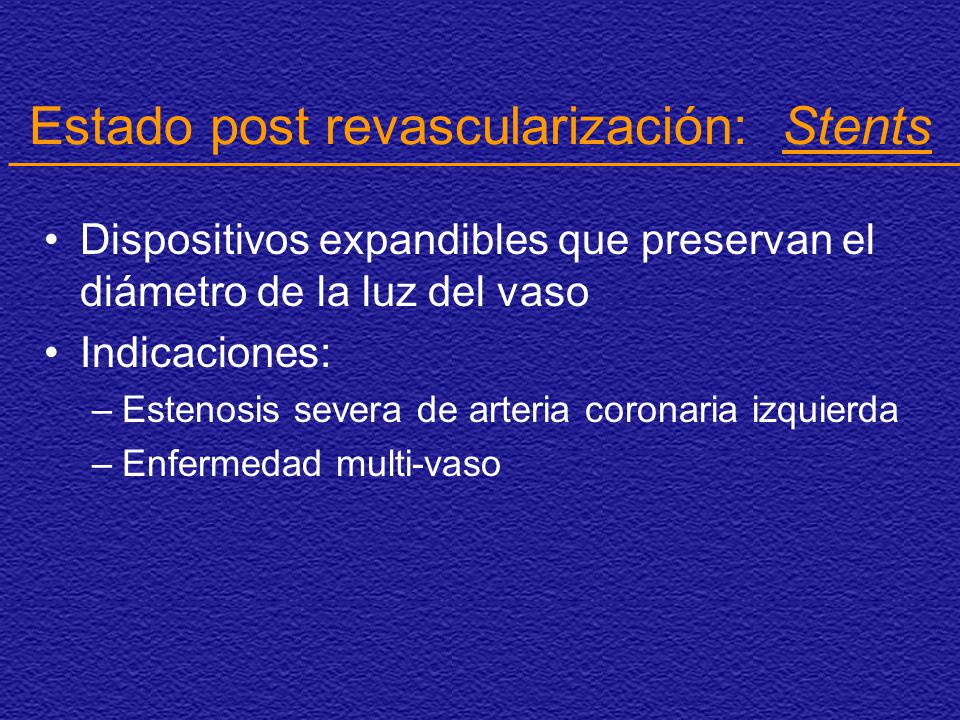 Estado post revascularización: Stents

• Dispositivos expandibles que preservan el diámetro de la luz del vaso
• Indicaciones:
– Estenosis severa de arteria coronaria izquierda
– Enfermedad multi-vaso